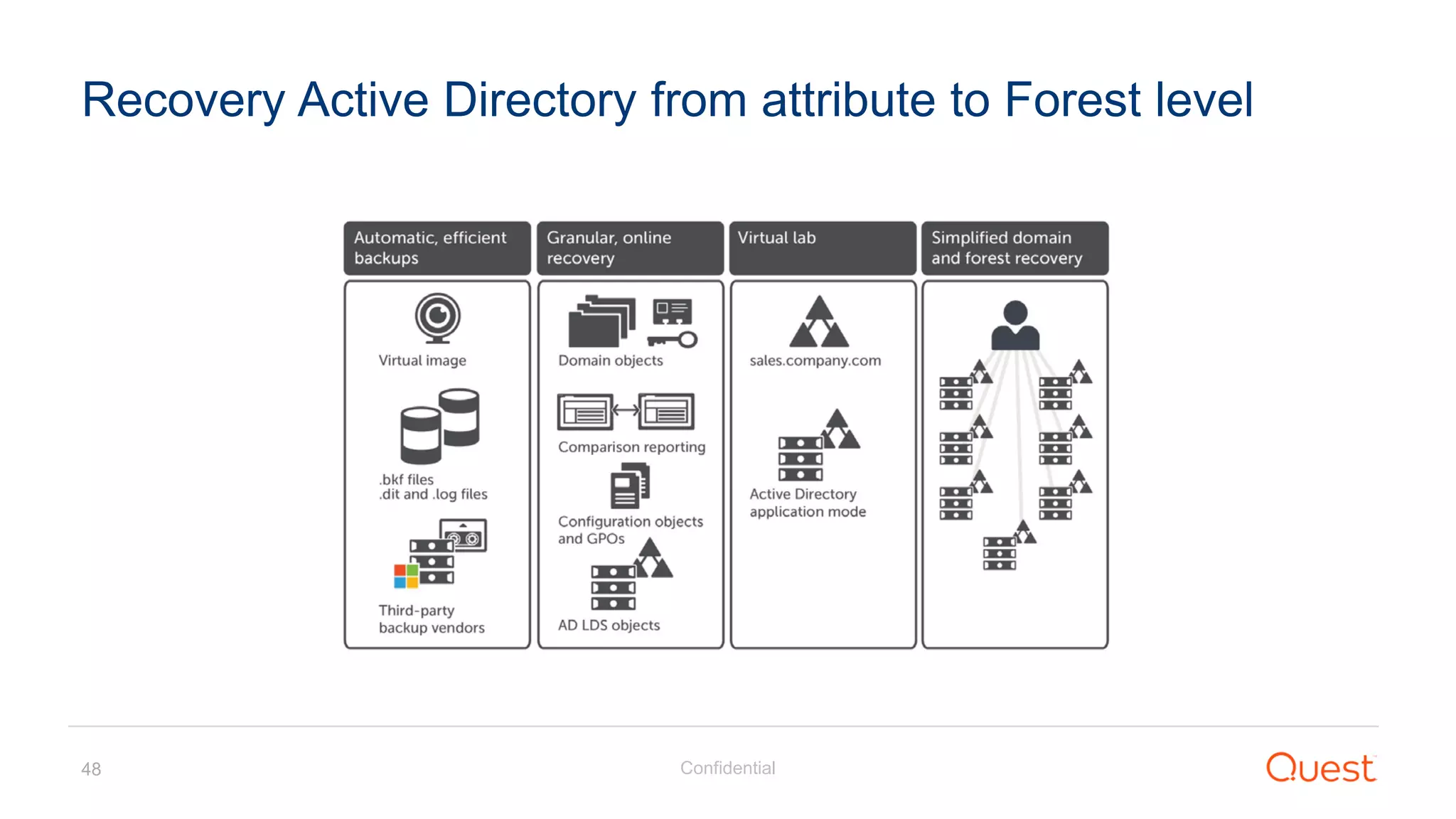 Recovery Active Directory from attribute to Forest level

Automatic, efficient backups

Virtual image

.bkf files
.dit and .log files

Third-party backup vendors

Granular, online recovery

Domain objects

Comparison reporting

Configuration objects and GPOs

AD LDS objects

Virtual lab

sales.company.com

Active Directory application mode

Simplified domain and forest recovery

48

Confidential

Quest